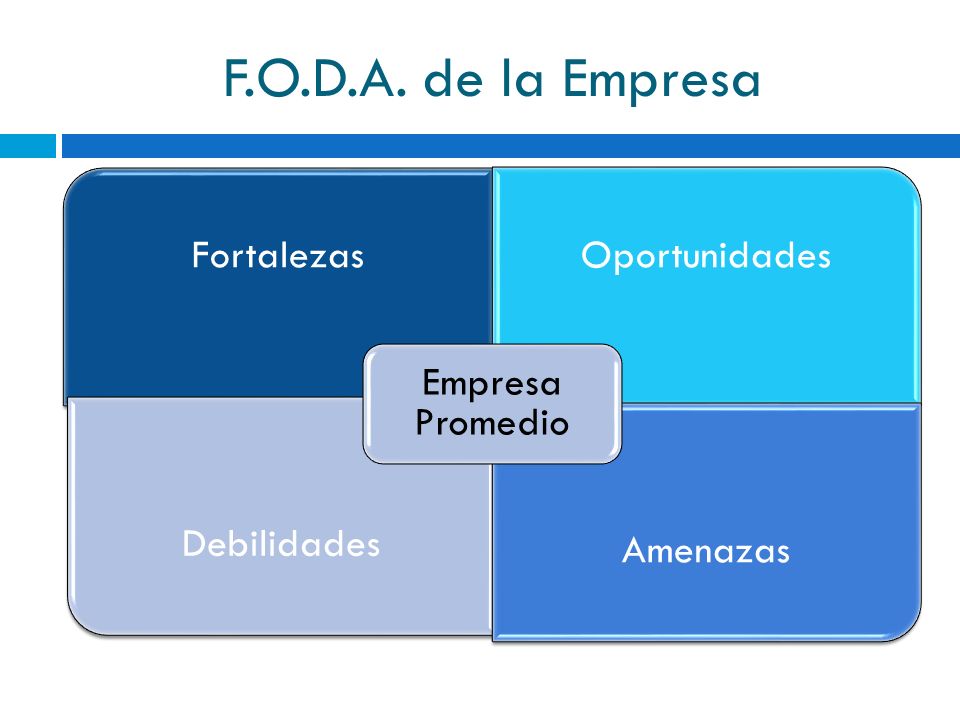 F.O.D.A. de la Empresa

Fortalezas

Oportunidades

Empresa Promedio

Debilidades

Amenazas